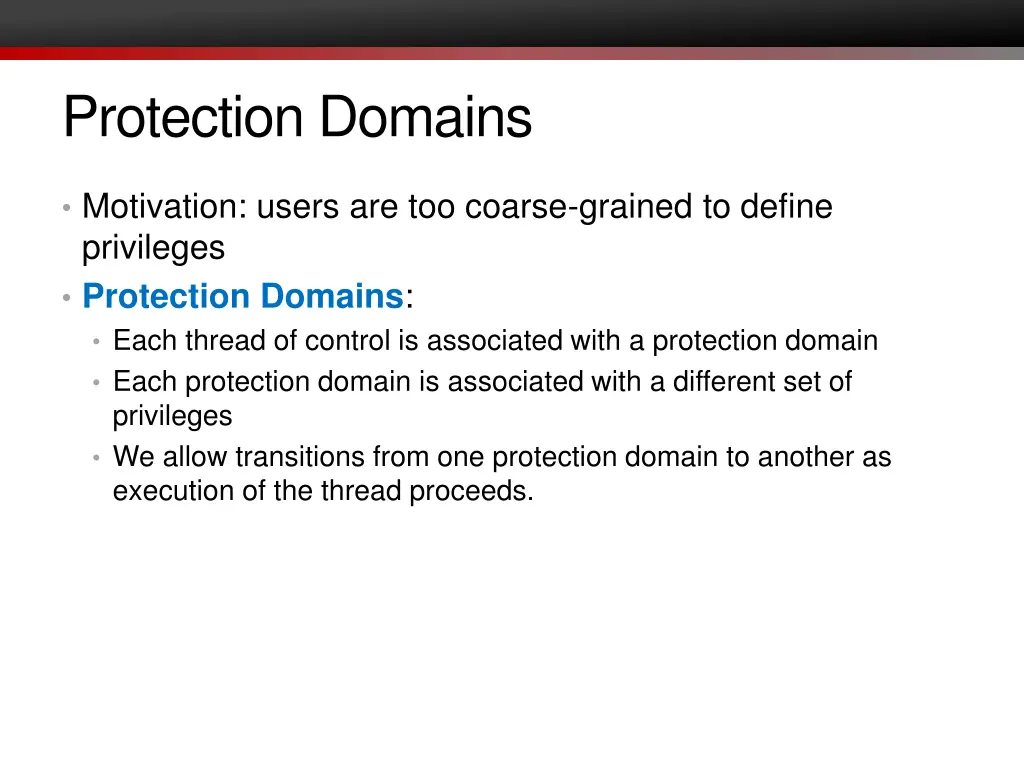 Protection Domains

• Motivation: users are too coarse-grained to define privileges

• Protection Domains:

  • Each thread of control is associated with a protection domain

  • Each protection domain is associated with a different set of privileges

  • We allow transitions from one protection domain to another as execution of the thread proceeds.